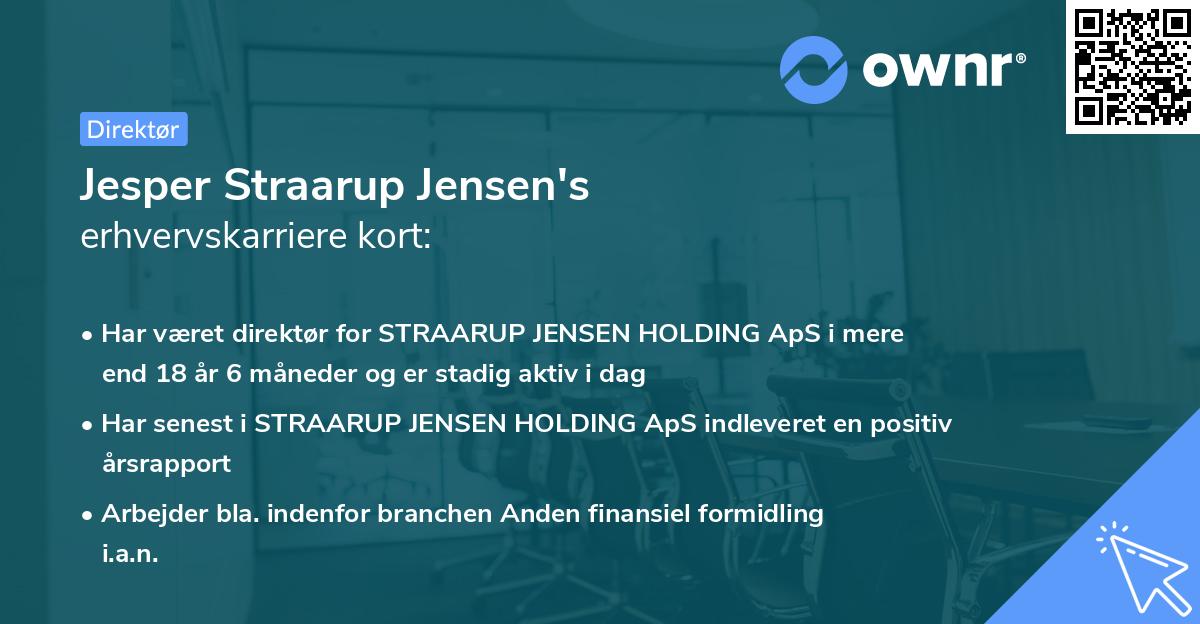 ownr®

Direktør

Jesper Straarup Jensen's
erhvervskarriere kort:

• Har været direktør for STRAARUP JENSEN HOLDING ApS i mere end 18 år 6 måneder og er stadig aktiv i dag

• Har senest i STRAARUP JENSEN HOLDING ApS indleveret en positiv årsrapport

• Arbejder bla. indenfor branchen Anden finansiel formidling i.a.n.